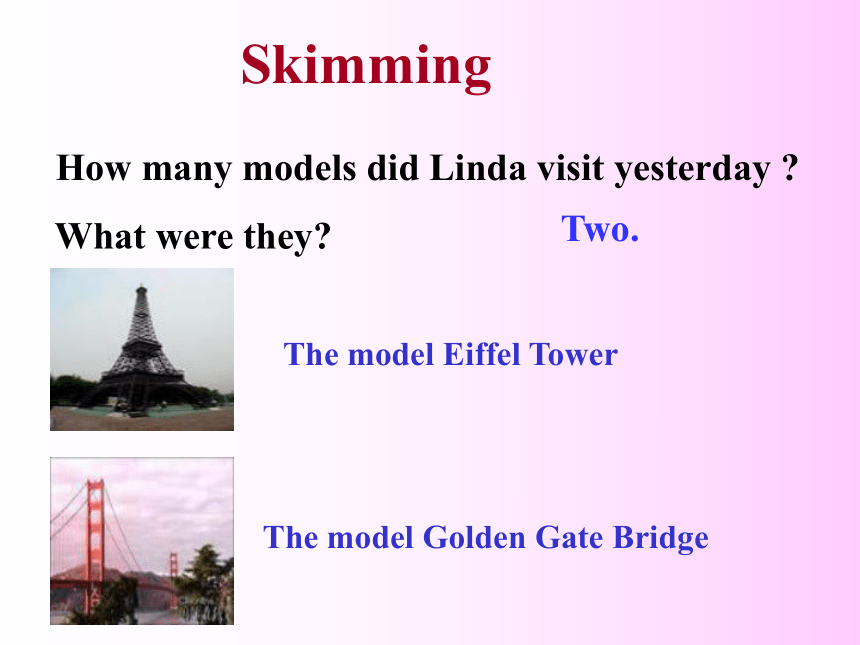 Skimming

How many models did Linda visit yesterday ?

What were they?

Two.

The model Eiffel Tower

The model Golden Gate Bridge